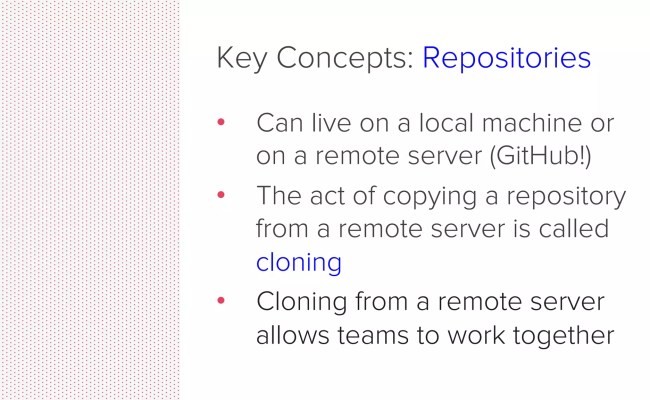 Key Concepts: Repositories

• Can live on a local machine or on a remote server (GitHub!)
• The act of copying a repository from a remote server is called cloning
• Cloning from a remote server allows teams to work together